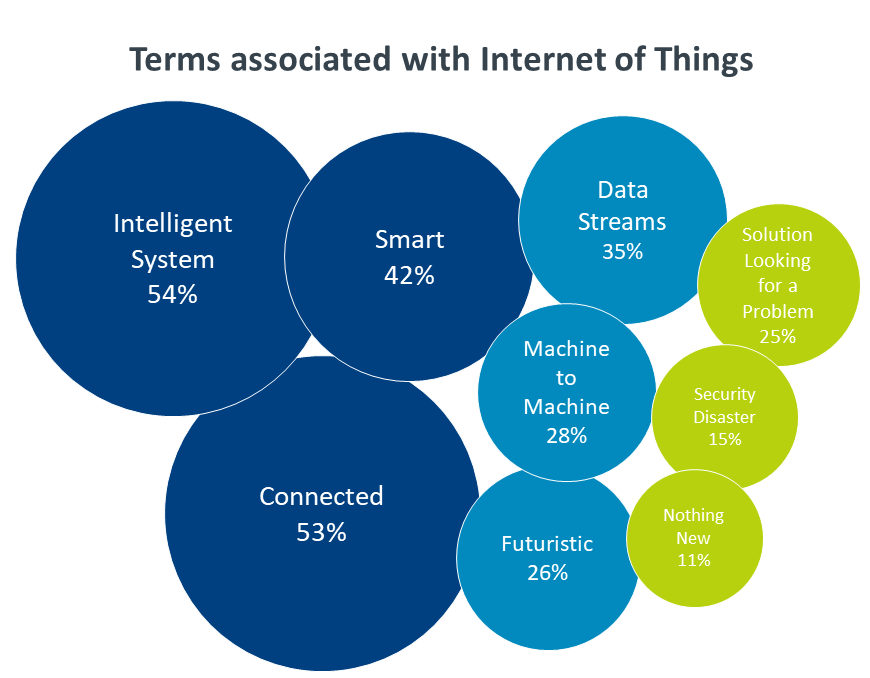 Terms associated with Internet of Things

Intelligent System 54%

Smart 42%

Data Streams 35%

Solution Looking for a Problem 25%

Machine to Machine 28%

Security Disaster 15%

Connected 53%

Futuristic 26%

Nothing New 11%